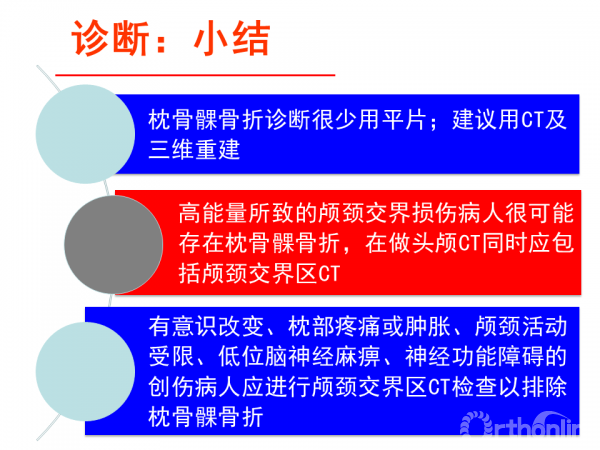 诊断：小结

枕骨髁骨折诊断很少用平片；建议用CT及三维重建

高能量所致的颅颈交界损伤病人很可能存在枕骨髁骨折，在做头颅CT同时应包括颅颈交界区CT

有意识改变、枕部疼痛或肿胀、颅颈活动受限、低位脑神经麻痹、神经功能障碍的创伤病人应进行颅颈交界区CT检查以排除枕骨髁骨折

Orthonlin